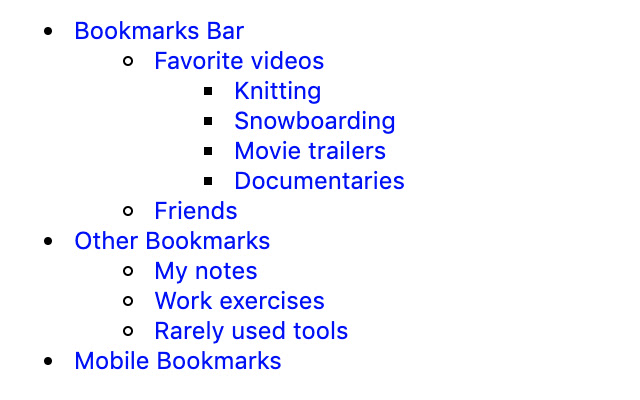 - Bookmarks Bar
  - Favorite videos
    - Knitting
    - Snowboarding
    - Movie trailers
    - Documentaries
  - Friends
- Other Bookmarks
  - My notes
  - Work exercises
  - Rarely used tools
- Mobile Bookmarks